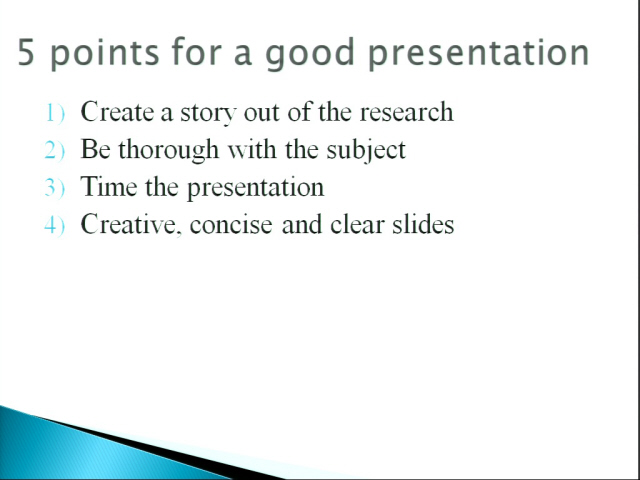 5 points for a good presentation

1) Create a story out of the research
2) Be thorough with the subject
3) Time the presentation
4) Creative, concise and clear slides